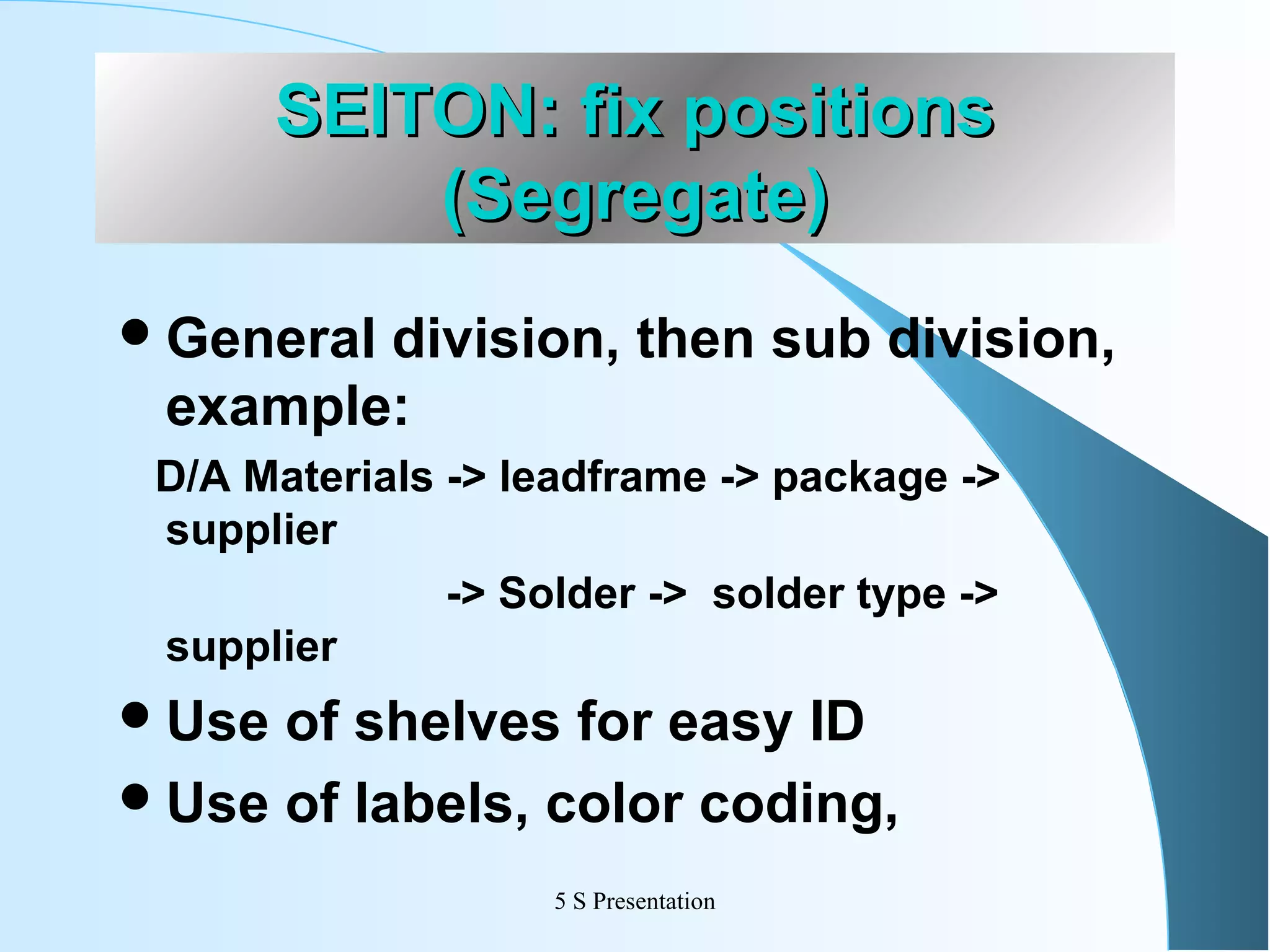 SEITON: fix positions (Segregate)

• General division, then sub division, example:

D/A Materials -> leadframe -> package -> supplier

-> Solder -> solder type -> supplier

• Use of shelves for easy ID

• Use of labels, color coding,

5 S Presentation